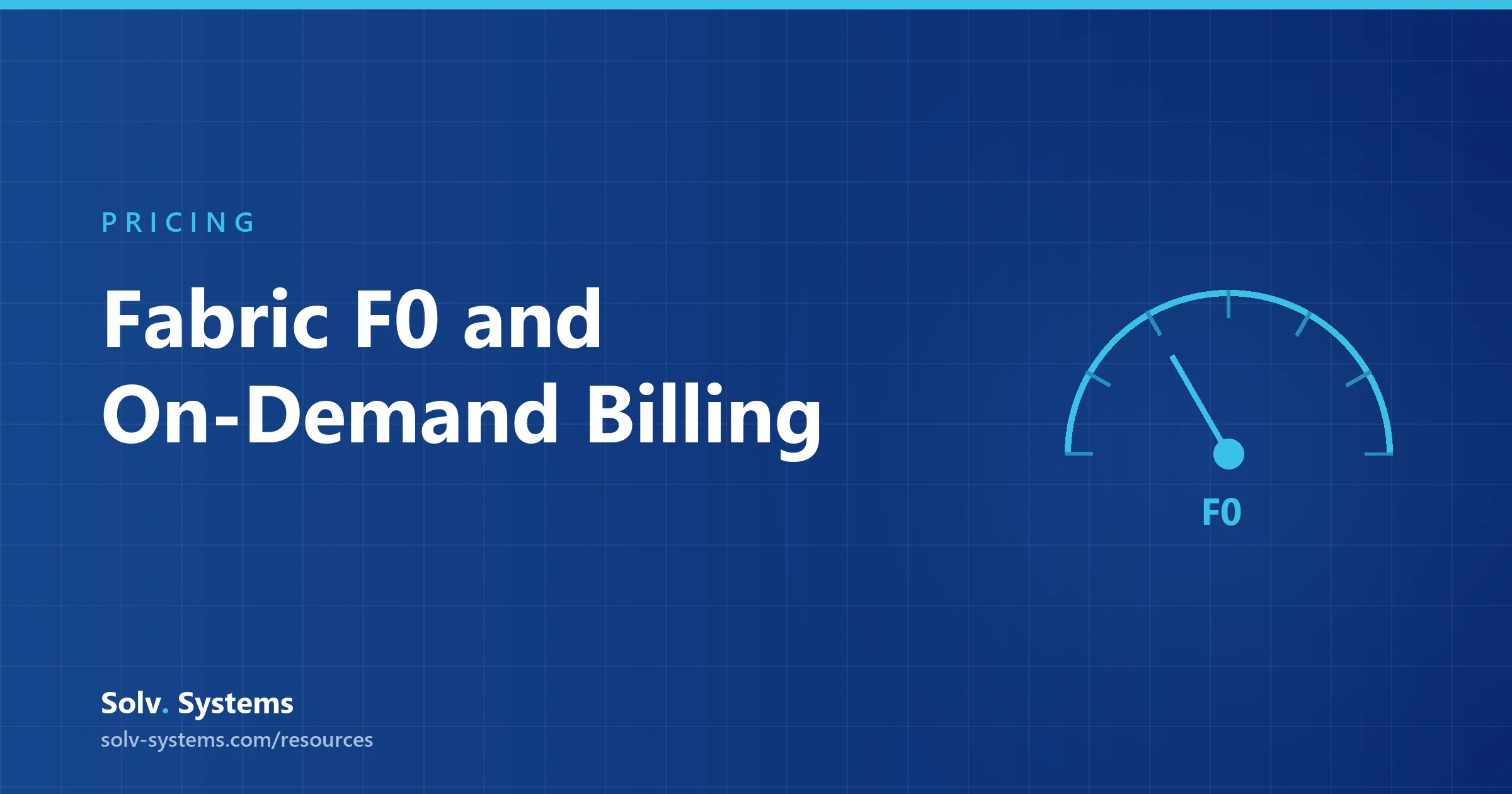 PRICING

Fabric F0 and On-Demand Billing

F0

Solv. Systems
solv-systems.com/resources